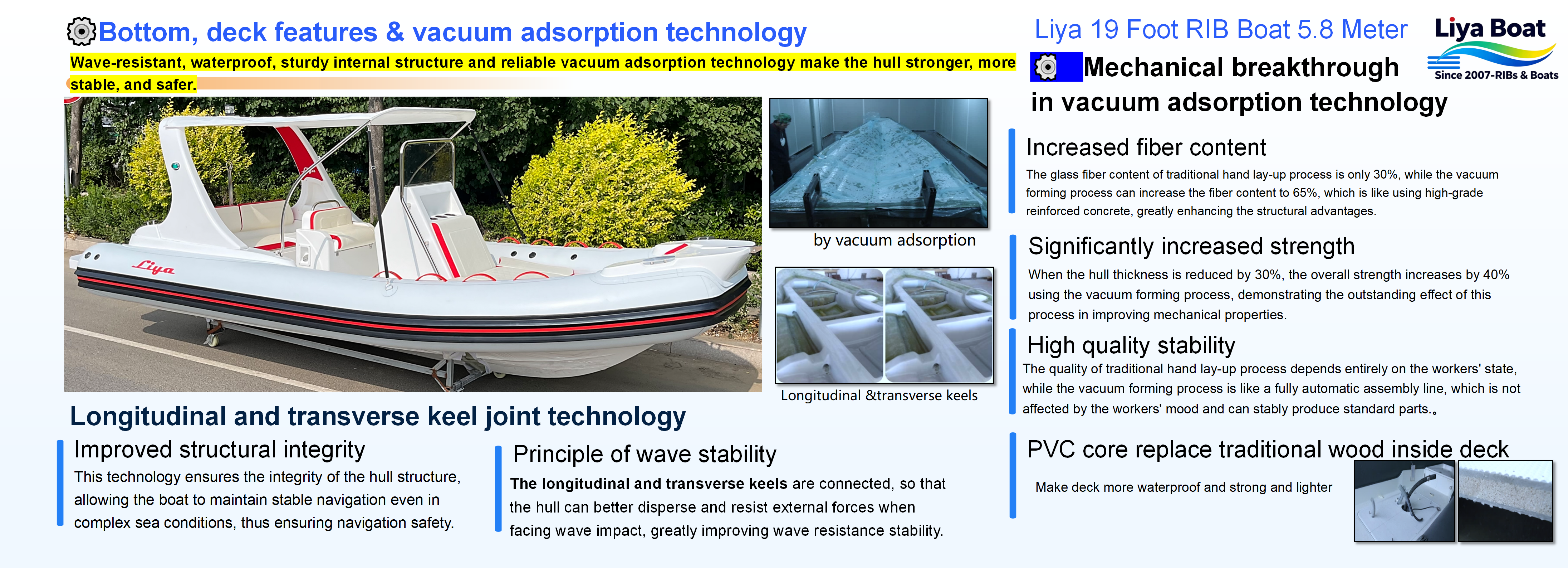 Bottom, deck features & vacuum adsorption technology

Wave-resistant, waterproof, sturdy internal structure and reliable vacuum adsorption technology make the hull stronger, more stable, and safer.

Liya

by vacuum adsorption

Longitudinal &transverse keels

Longitudinal and transverse keel joint technology

Improved structural integrity

This technology ensures the integrity of the hull structure, allowing the boat to maintain stable navigation even in complex sea conditions, thus ensuring navigation safety.

Principle of wave stability

The longitudinal and transverse keels are connected, so that the hull can better disperse and resist external forces when facing wave impact, greatly improving wave resistance stability.

Liya 19 Foot RIB Boat 5.8 Meter

Liya Boat
Since 2007-RIBs & Boats

Mechanical breakthrough in vacuum adsorption technology

Increased fiber content

The glass fiber content of traditional hand lay-up process is only 30%, while the vacuum forming process can increase the fiber content to 65%, which is like using high-grade reinforced concrete, greatly enhancing the structural advantages.

Significantly increased strength

When the hull thickness is reduced by 30%, the overall strength increases by 40% using the vacuum forming process, demonstrating the outstanding effect of this process in improving mechanical properties.

High quality stability

The quality of traditional hand lay-up process depends entirely on the workers' state, while the vacuum forming process is like a fully automatic assembly line, which is not affected by the workers' mood and can stably produce standard parts.。

PVC core replace traditional wood inside deck

Make deck more waterproof and strong and lighter